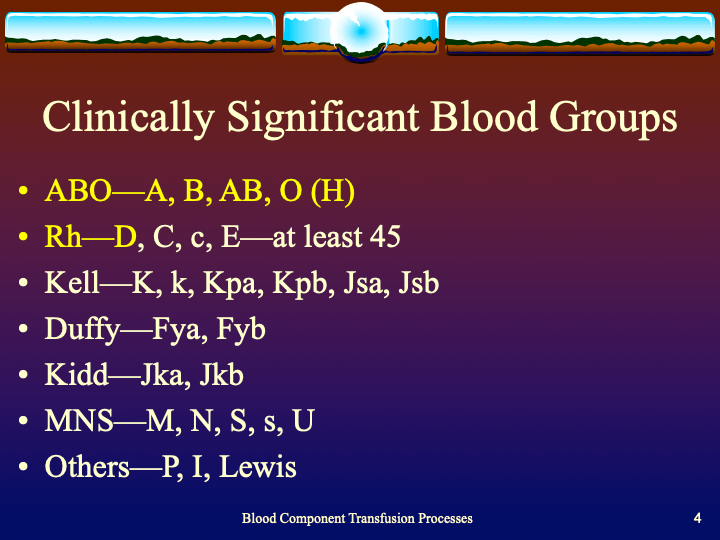 Clinically Significant Blood Groups

• ABO—A, B, AB, O (H)
• Rh—D, C, c, E—at least 45
• Kell—K, k, Kpa, Kpb, Jsa, Jsb
• Duffy—Fya, Fyb
• Kidd—Jka, Jkb
• MNS—M, N, S, s, U
• Others—P, I, Lewis

Blood Component Transfusion Processes

4